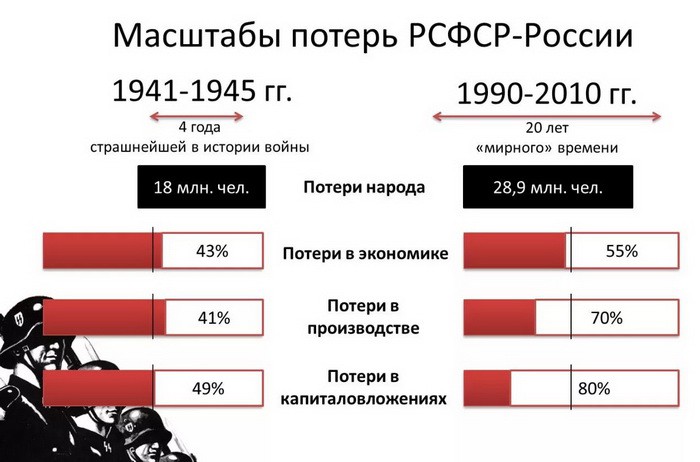 Масштабы потерь РСФСР-России

1941-1945 гг.

4 года
страшнейшей в истории войны

1990-2010 гг.

20 лет
«мирного» времени

18 млн. чел.

Потери народа

28,9 млн. чел.

43%

Потери в экономике

55%

41%

Потери в производстве

70%

49%

Потери в капиталовложениях

80%